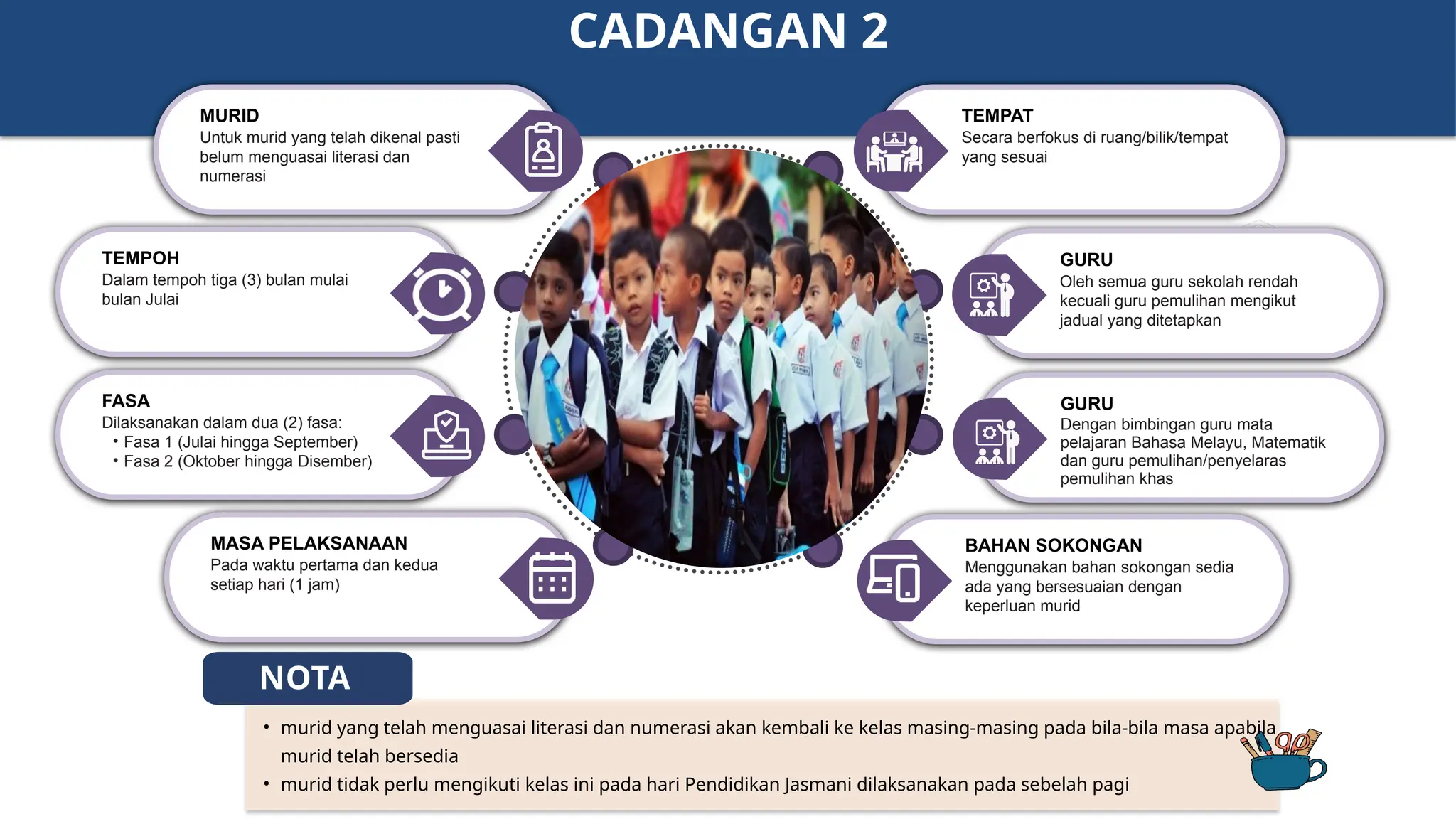 CADANGAN 2

MURID
Untuk murid yang telah dikenal pasti belum menguasai literasi dan numerasi

TEMPOH
Dalam tempoh tiga (3) bulan mulai bulan Julai

FASA
Dilaksanakan dalam dua (2) fasa:
• Fasa 1 (Julai hingga September)
• Fasa 2 (Oktober hingga Disember)

MASA PELAKSANAAN
Pada waktu pertama dan kedua setiap hari (1 jam)

TEMPAT
Secara berfokus di ruang/bilik/tempat yang sesuai

GURU
Oleh semua guru sekolah rendah kecuali guru pemulihan mengikut jadual yang ditetapkan

GURU
Dengan bimbingan guru mata pelajaran Bahasa Melayu, Matematik dan guru pemulihan/penyelaras pemulihan khas

BAHAN SOKONGAN
Menggunakan bahan sokongan sedia ada yang bersesuaian dengan keperluan murid

NOTA
• murid yang telah menguasai literasi dan numerasi akan kembali ke kelas masing-masing pada bila-bila masa apabila murid telah bersedia
• murid tidak perlu mengikuti kelas ini pada hari Pendidikan Jasmani dilaksanakan pada sebelah pagi